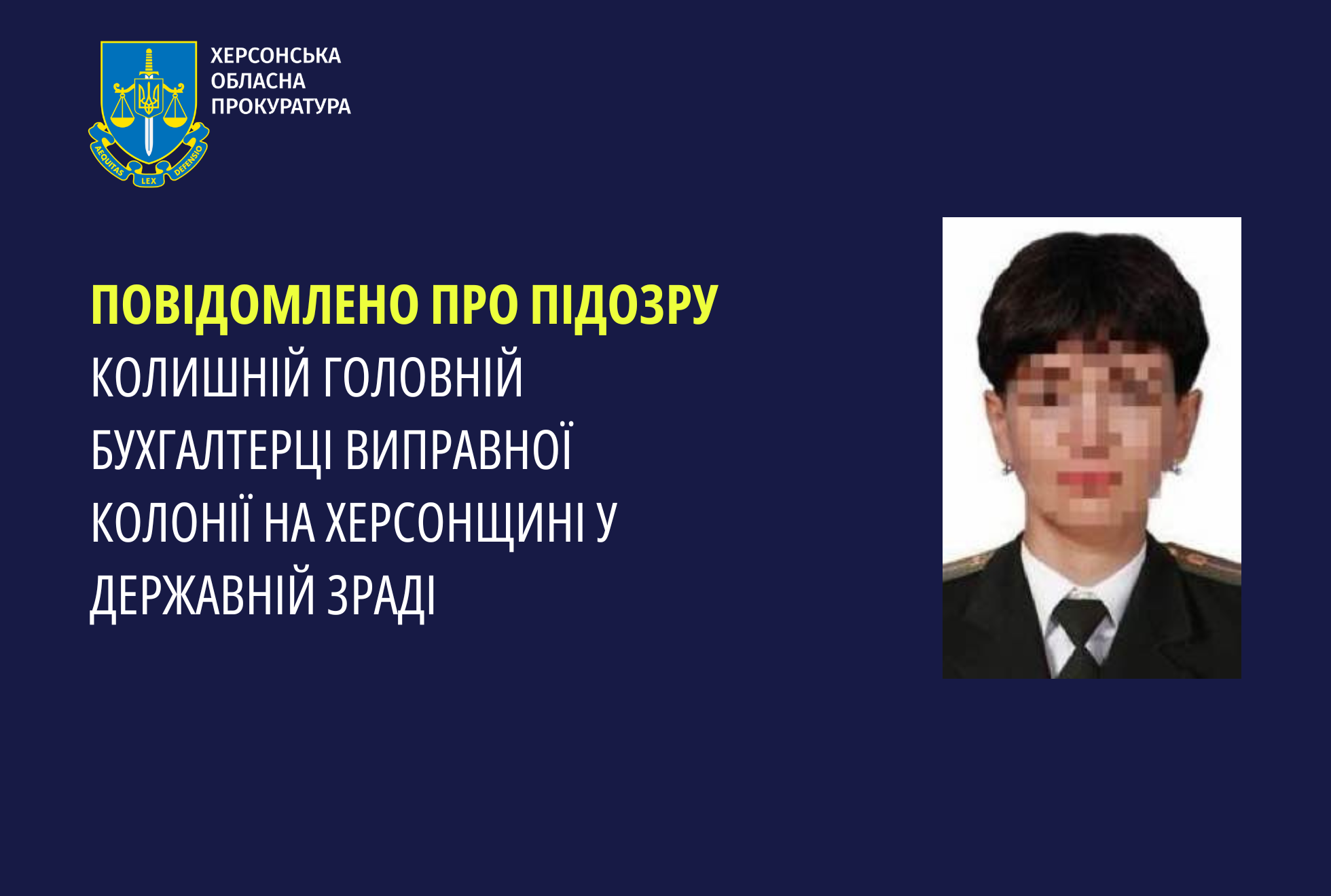 AEQUITAS LEX DEFENSIO

ХЕРСОНСЬКА ОБЛАСНА ПРОКУРАТУРА

ПОВІДОМЛЕНО ПРО ПІДОЗРУ

КОЛИШНІЙ ГОЛОВНІЙ БУХГАЛТЕРЦІ ВИПРАВНОЇ КОЛОНІЇ НА ХЕРСОНЩИНІ У ДЕРЖАВНІЙ ЗРАДІ